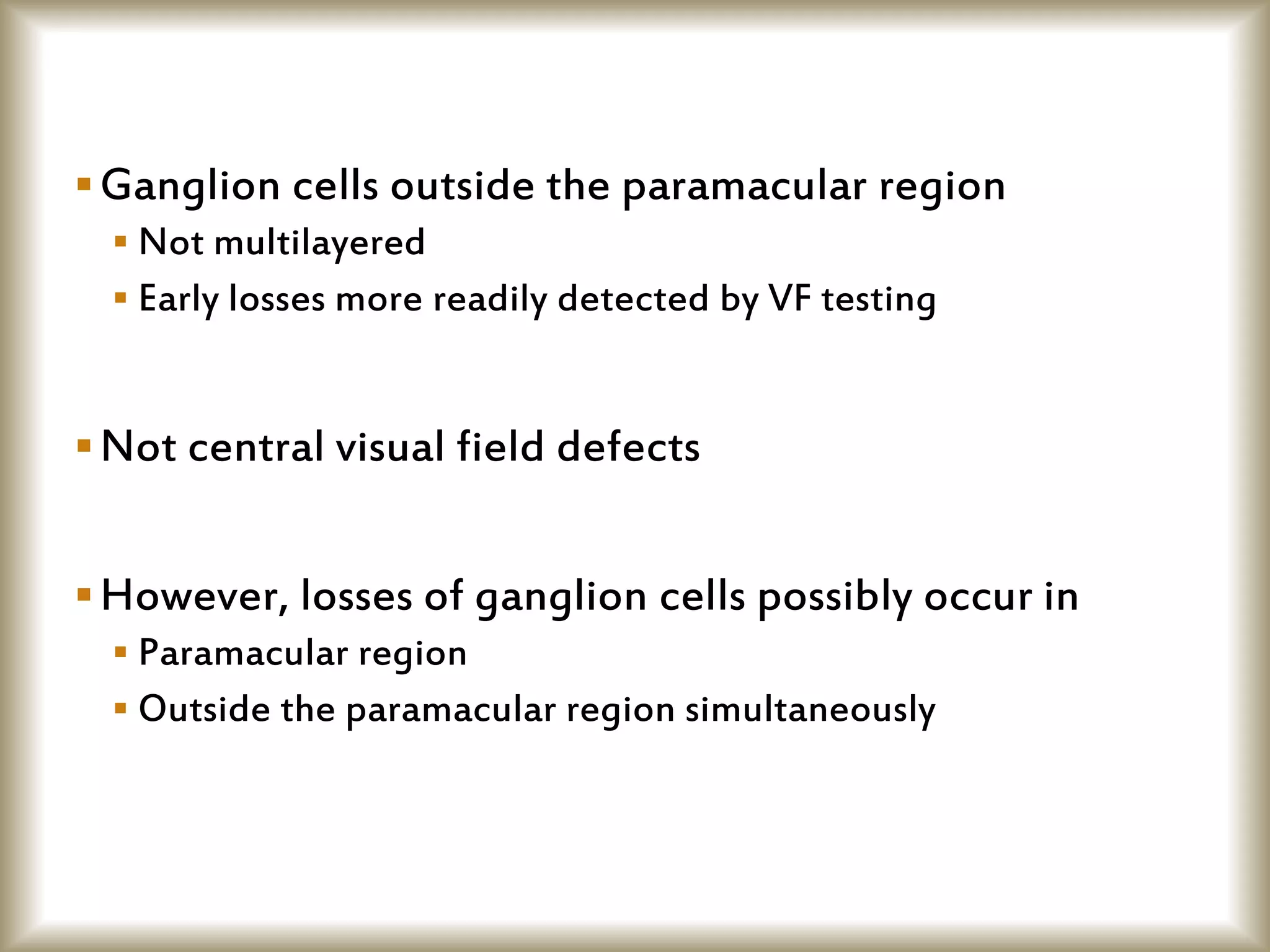 ▪ Ganglion cells outside the paramacular region
▪ Not multilayered
▪ Early losses more readily detected by VF testing

▪ Not central visual field defects

▪ However, losses of ganglion cells possibly occur in
▪ Paramacular region
▪ Outside the paramacular region simultaneously